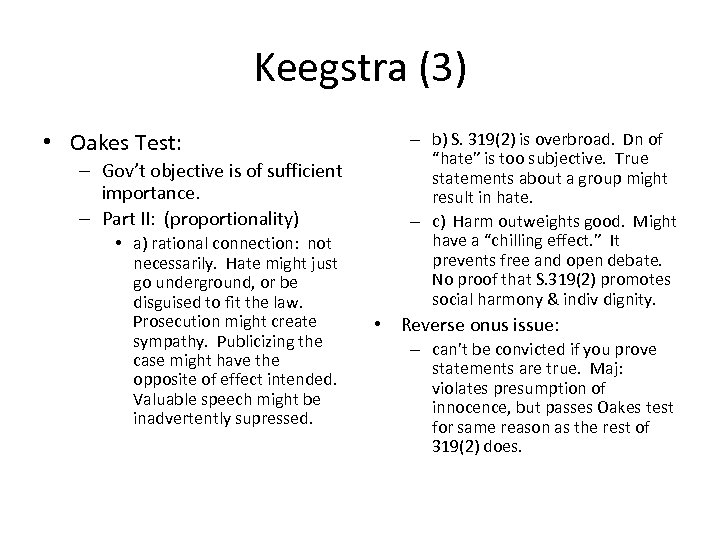 Keegstra (3)

• Oakes Test:
 – Gov't objective is of sufficient importance.
 – Part II: (proportionality)
  • a) rational connection: not necessarily. Hate might just go underground, or be disguised to fit the law. Prosecution might create sympathy. Publicizing the case might have the opposite of effect intended. Valuable speech might be inadvertently supressed.

 – b) S. 319(2) is overbroad. Dn of "hate" is too subjective. True statements about a group might result in hate.
 – c) Harm outweights good. Might have a "chilling effect." It prevents free and open debate. No proof that S.319(2) promotes social harmony & indiv dignity.
• Reverse onus issue:
 – can't be convicted if you prove statements are true. Maj: violates presumption of innocence, but passes Oakes test for same reason as the rest of 319(2) does.